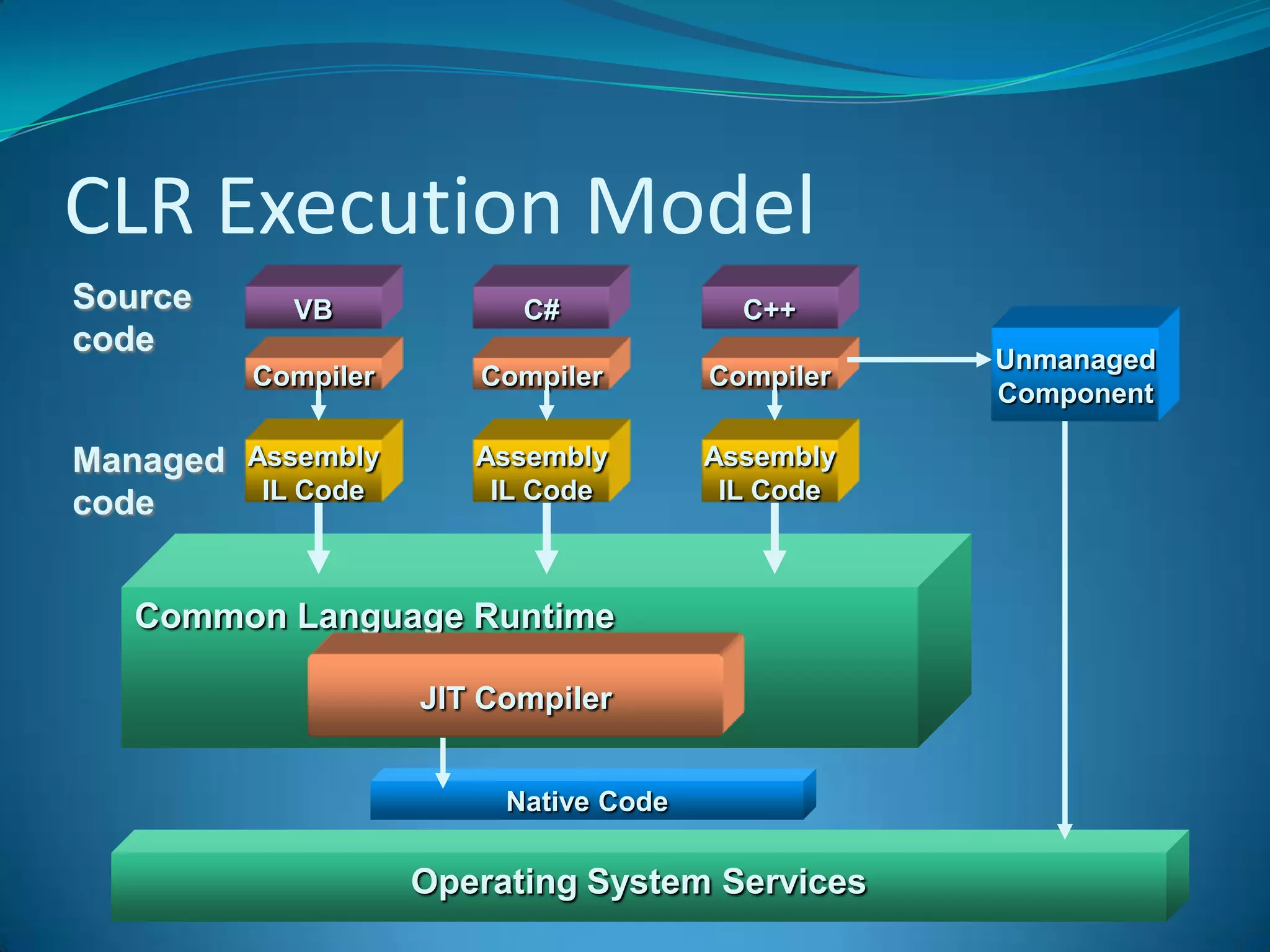 CLR Execution Model

Source code

VB

C#

C++

Compiler

Compiler

Compiler

Unmanaged Component

Managed code

Assembly IL Code

Assembly IL Code

Assembly IL Code

Common Language Runtime

JIT Compiler

Native Code

Operating System Services